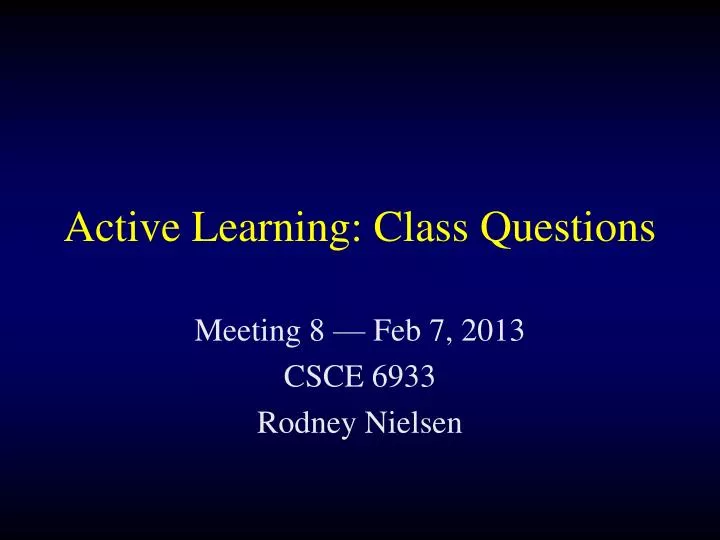 Active Learning: Class Questions

Meeting 8 — Feb 7, 2013
CSCE 6933
Rodney Nielsen